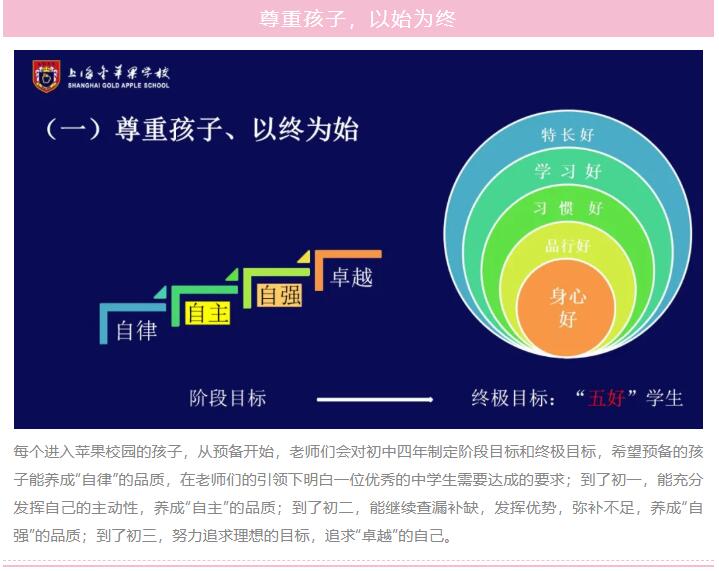 尊重孩子，以始为终

上海金苹果学校
SHANGHAI GOLD APPLE SCHOOL

（一）尊重孩子、以终为始

自律
自主
自强
卓越

特长好
学习好
习惯好
品行好
身心好

阶段目标
终极目标：“五好”学生

每个进入苹果校园的孩子，从预备开始，老师们会对初中四年制定阶段目标和终极目标，希望预备的孩子能养成“自律”的品质，在老师们的引领下明白一位优秀的中学生需要达成的要求；到了初一，能充分发挥自己的主动性，养成“自主”的品质；到了初二，能继续查漏补缺，发挥优势，弥补不足，养成“自强”的品质；到了初三，努力追求理想的目标，追求“卓越”的自己。